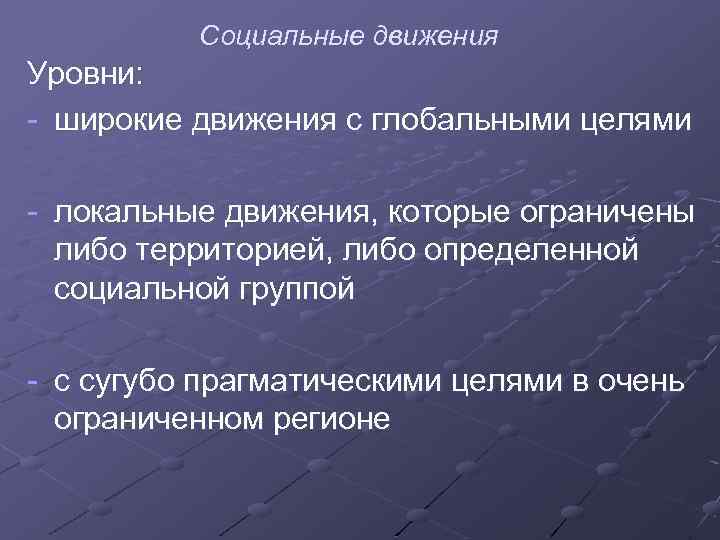 Социальные движения

Уровни:

- широкие движения с глобальными целями

- локальные движения, которые ограничены либо территорией, либо определенной социальной группой

- с сугубо прагматическими целями в очень ограниченном регионе